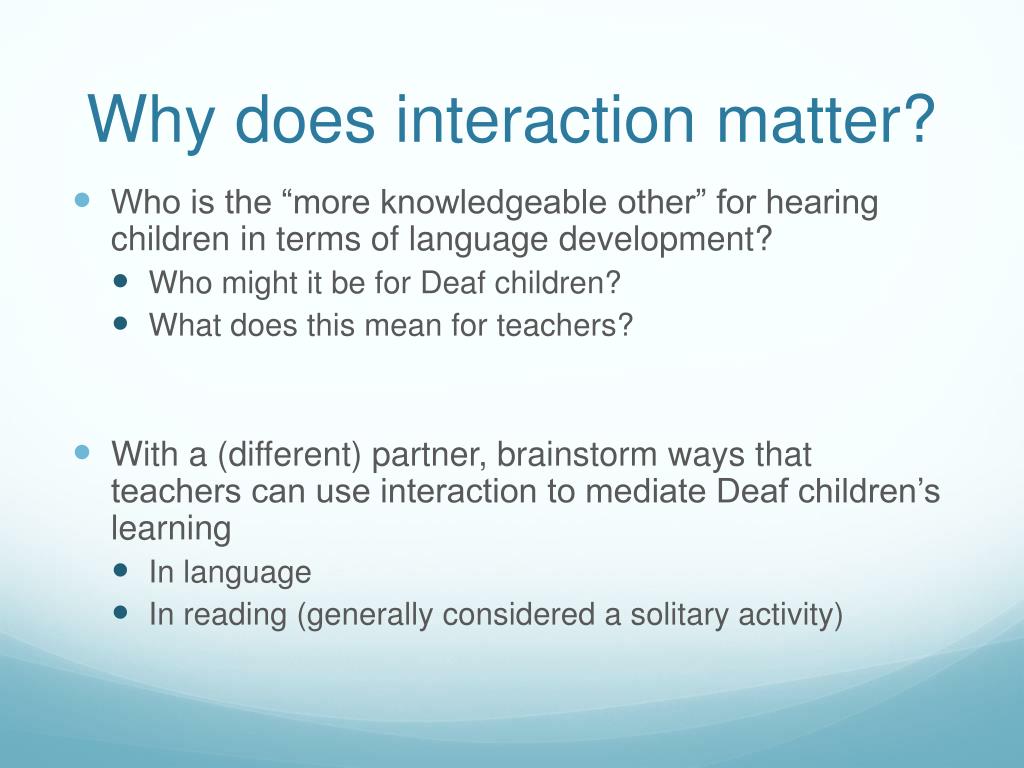 Why does interaction matter?

- Who is the “more knowledgeable other” for hearing children in terms of language development?
  - Who might it be for Deaf children?
  - What does this mean for teachers?

- With a (different) partner, brainstorm ways that teachers can use interaction to mediate Deaf children’s learning
  - In language
  - In reading (generally considered a solitary activity)